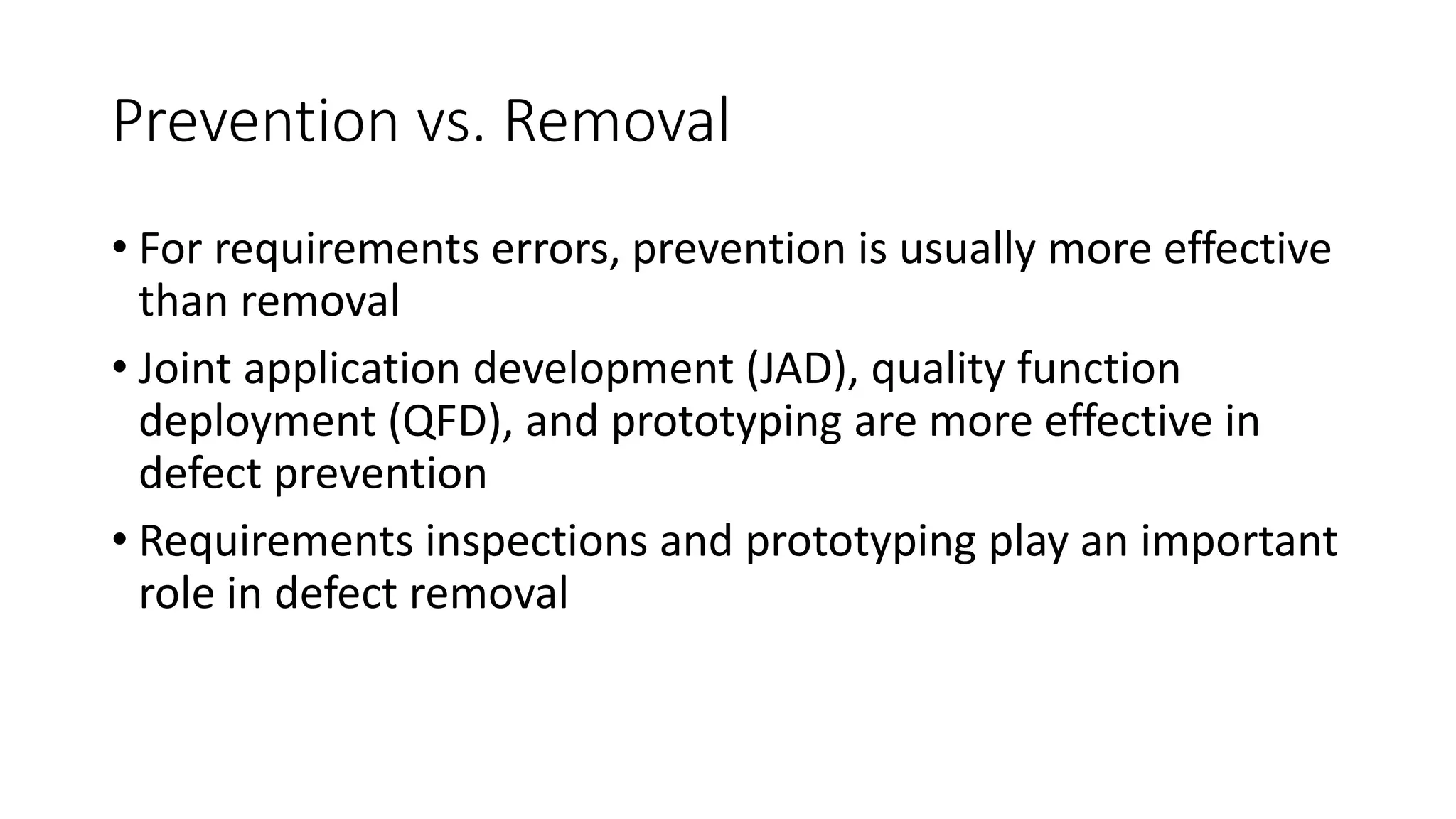 Prevention vs. Removal

• For requirements errors, prevention is usually more effective than removal

• Joint application development (JAD), quality function deployment (QFD), and prototyping are more effective in defect prevention

• Requirements inspections and prototyping play an important role in defect removal